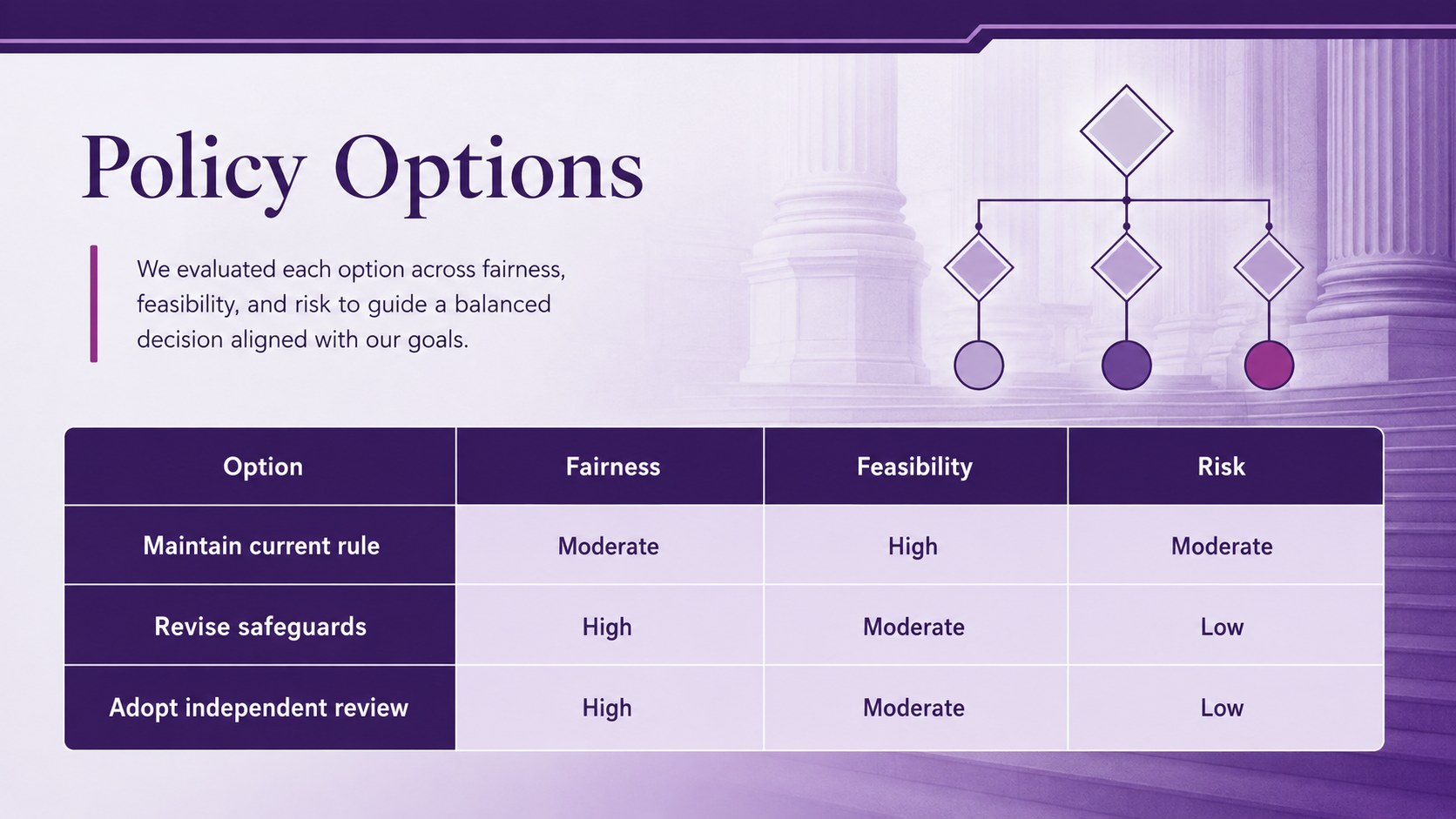 Policy Options

We evaluated each option across fairness, feasibility, and risk to guide a balanced decision aligned with our goals.

| Option | Fairness | Feasibility | Risk |
|---|---|---|---|
| Maintain current rule | Moderate | High | Moderate |
| Revise safeguards | High | Moderate | Low |
| Adopt independent review | High | Moderate | Low |